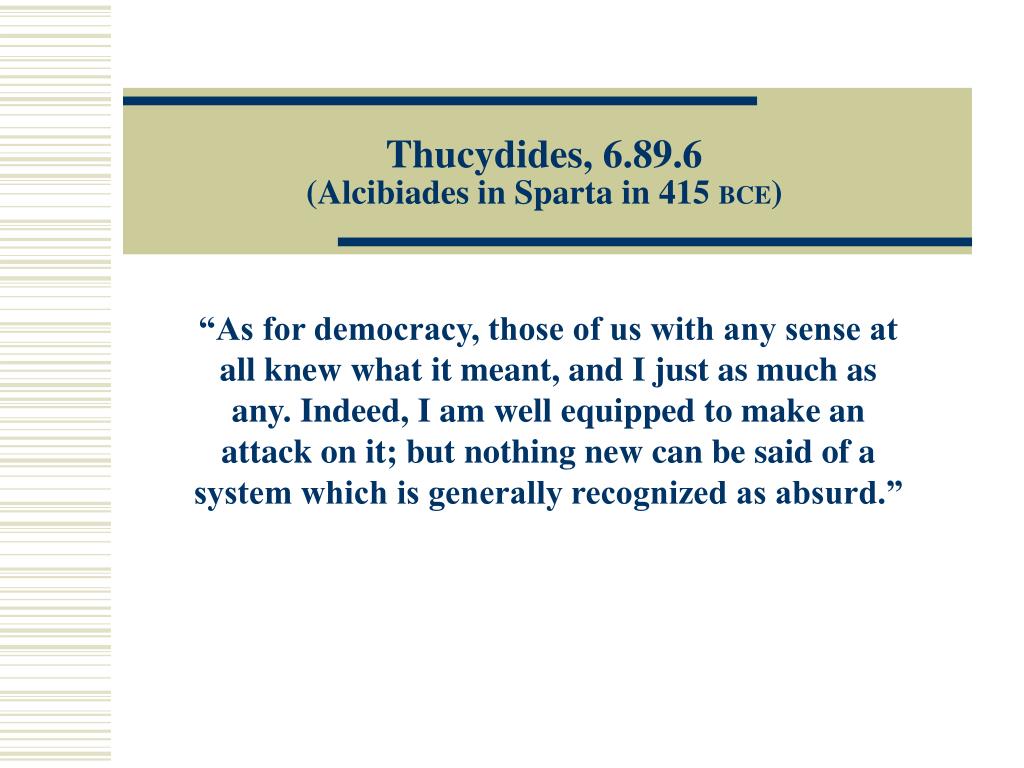 Thucydides, 6.89.6
(Alcibiades in Sparta in 415 BCE)

“As for democracy, those of us with any sense at all knew what it meant, and I just as much as any. Indeed, I am well equipped to make an attack on it; but nothing new can be said of a system which is generally recognized as absurd.”